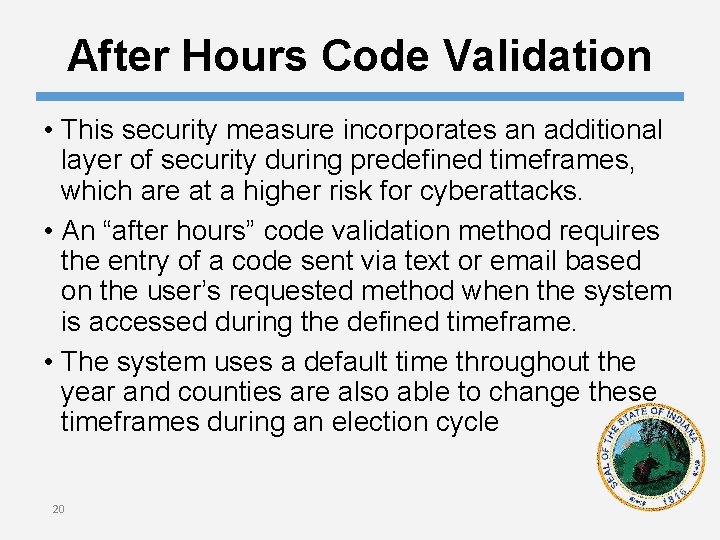 After Hours Code Validation

• This security measure incorporates an additional layer of security during predefined timeframes, which are at a higher risk for cyberattacks.

• An “after hours” code validation method requires the entry of a code sent via text or email based on the user’s requested method when the system is accessed during the defined timeframe.

• The system uses a default time throughout the year and counties are also able to change these timeframes during an election cycle

SEAL OF THE STATE OF INDIANA 1816

20